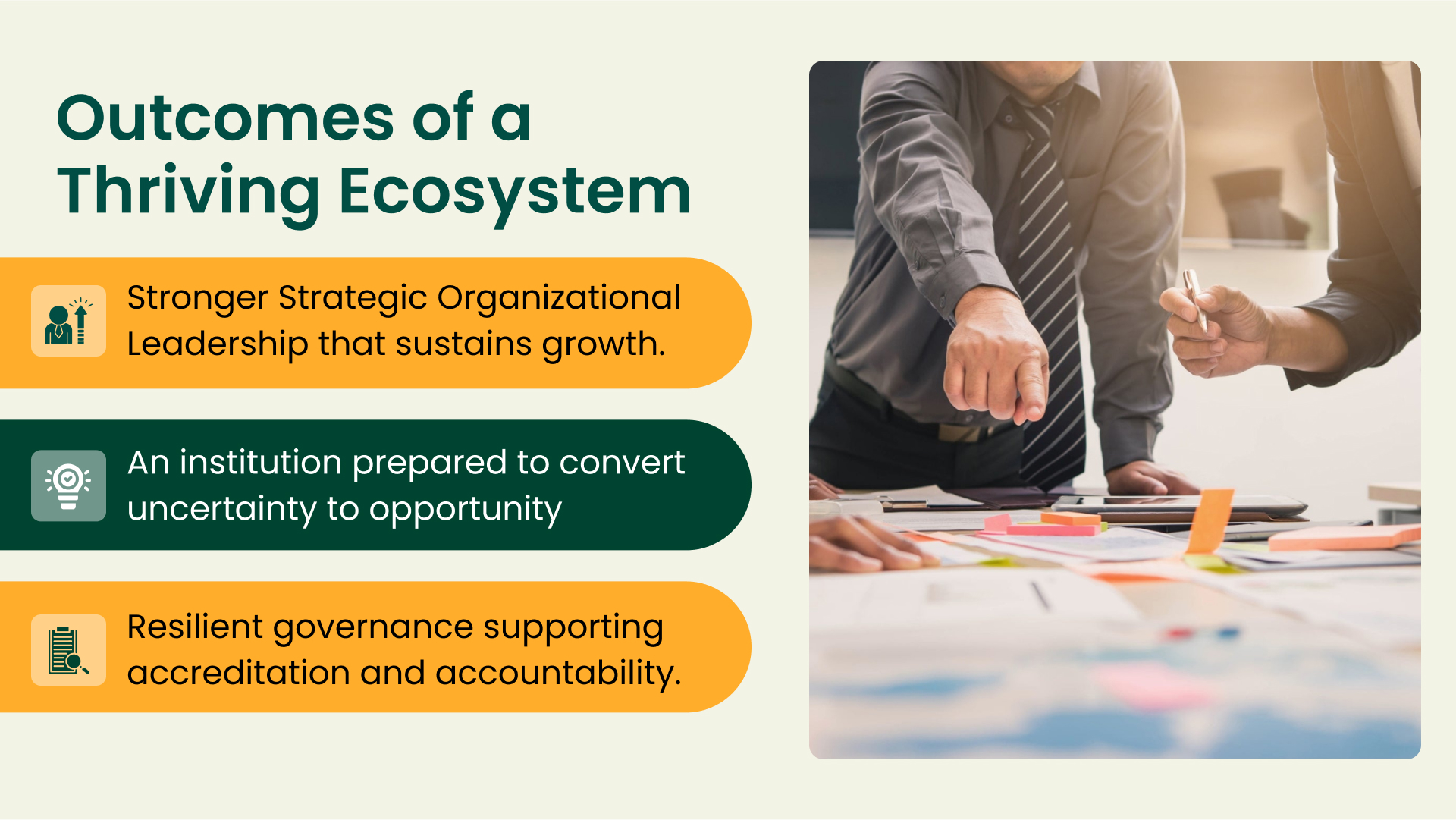 Outcomes of a Thriving Ecosystem

Stronger Strategic Organizational Leadership that sustains growth.

An institution prepared to convert uncertainty to opportunity

Resilient governance supporting accreditation and accountability.